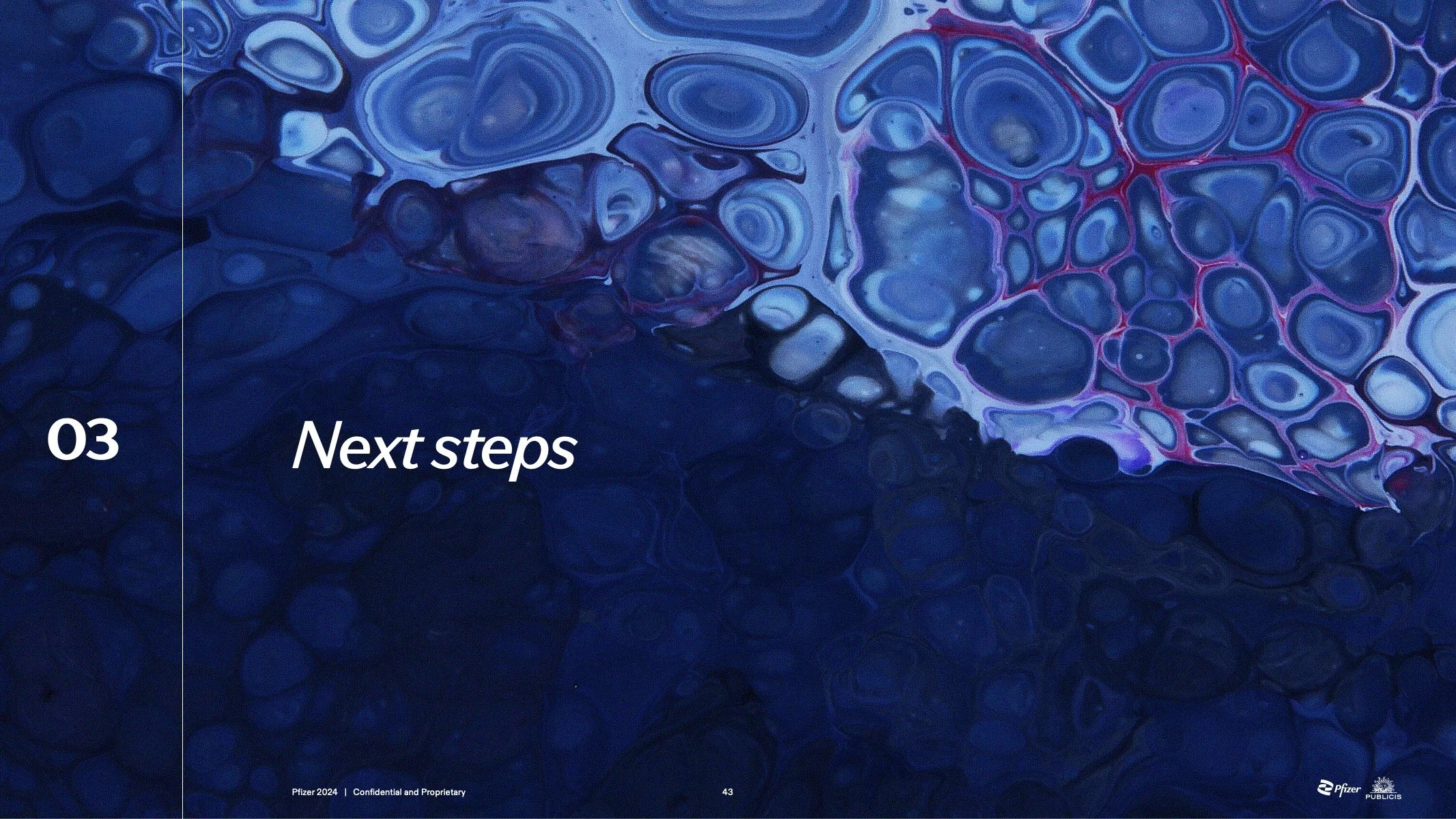 03

Next steps

Pfizer 2024 | Confidential and Proprietary

43

Pfizer PUBLICIS